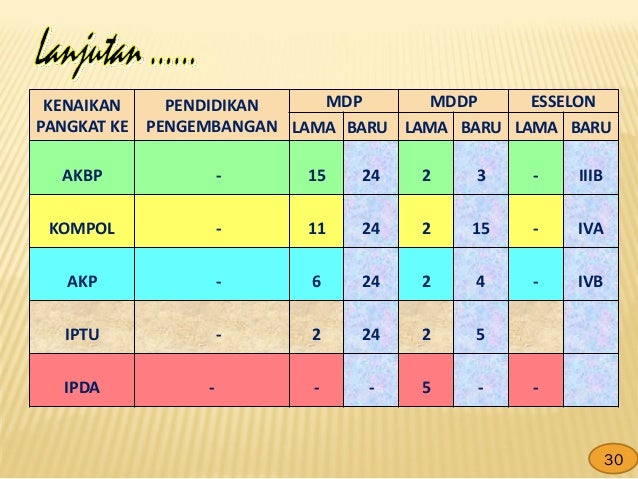 Lanjutan ......

| KENAIKAN PANGKAT KE | PENDIDIKAN PENGEMBANGAN | MDP LAMA | MDP BARU | MDDP LAMA | MDDP BARU | ESSELON LAMA | ESSELON BARU |
|---|---|---|---|---|---|---|---|
| AKBP | - | 15 | 24 | 2 | 3 | - | IIIB |
| KOMPOL | - | 11 | 24 | 2 | 15 | - | IVA |
| AKP | - | 6 | 24 | 2 | 4 | - | IVB |
| IPTU | - | 2 | 24 | 2 | 5 | | |
| IPDA | - | - | - | 5 | - | - | |

30